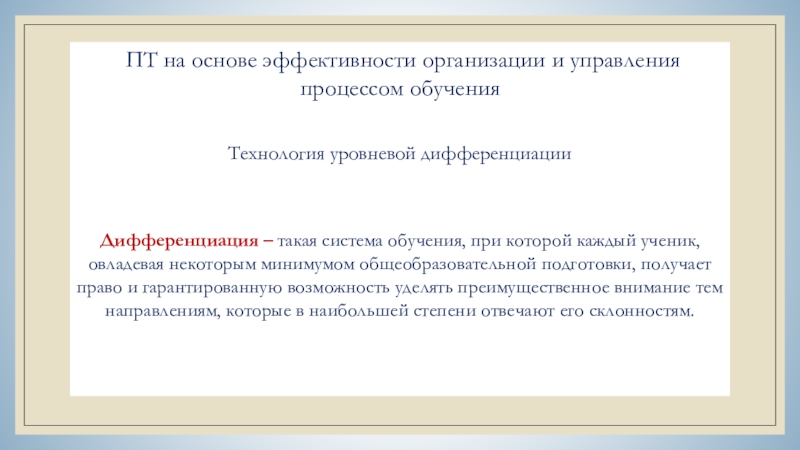 ПТ на основе эффективности организации и управления процессом обучения

Технология уровневой дифференциации

Дифференциация – такая система обучения, при которой каждый ученик, овладевая некоторым минимумом общеобразовательной подготовки, получает право и гарантированную возможность уделять преимущественное внимание тем направлениям, которые в наибольшей степени отвечают его склонностям.